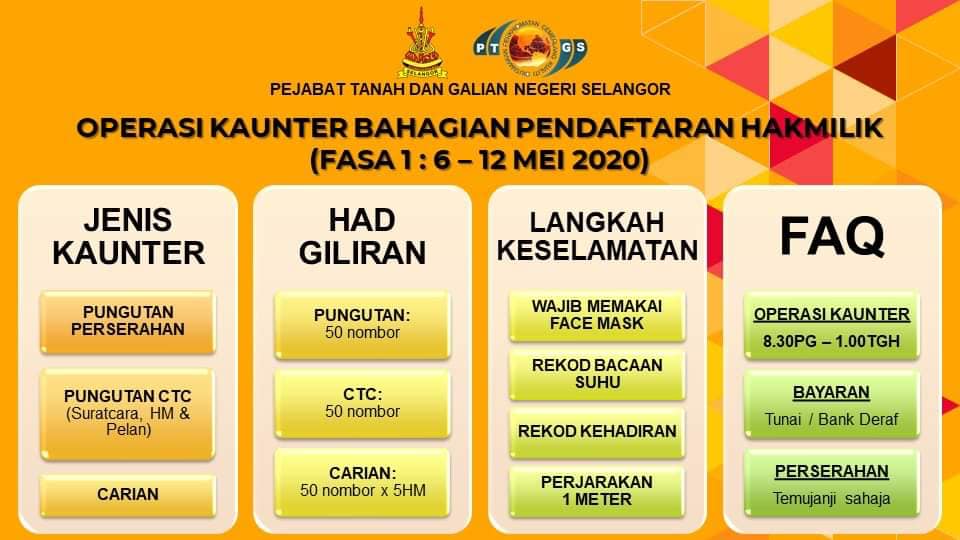 SELANGOR

PTGS

PEJABAT TANAH DAN GALIAN NEGERI SELANGOR

OPERASI KAUNTER BAHAGIAN PENDAFTARAN HAKMILIK
(FASA 1 : 6 – 12 MEI 2020)

JENIS KAUNTER

PUNGUTAN PERSERAHAN

PUNGUTAN CTC (Suratcara, HM & Pelan)

CARIAN

HAD GILIRAN

PUNGUTAN: 50 nombor

CTC: 50 nombor

CARIAN: 50 nombor x 5HM

LANGKAH KESELAMATAN

WAJIB MEMAKAI FACE MASK

REKOD BACAAN SUHU

REKOD KEHADIRAN

PERJARAKAN 1 METER

FAQ

OPERASI KAUNTER
8.30PG – 1.00TGH

BAYARAN
Tunai / Bank Deraf

PERSERAHAN
Temujanji sahaja